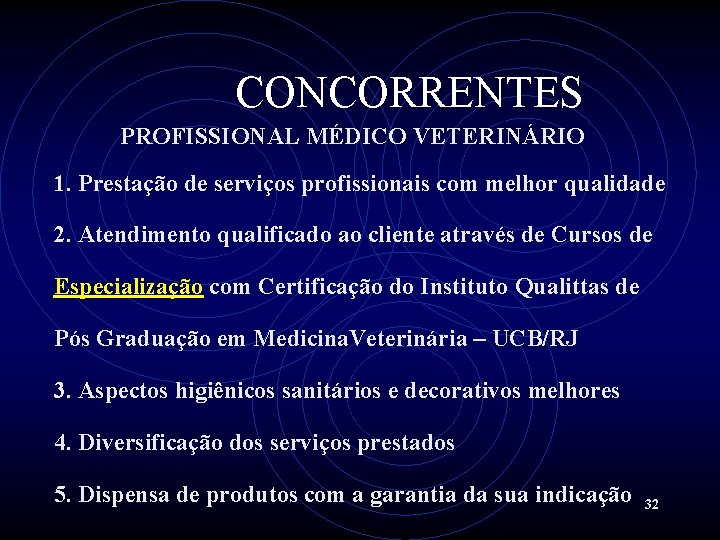 CONCORRENTES
PROFISSIONAL MÉDICO VETERINÁRIO

1. Prestação de serviços profissionais com melhor qualidade

2. Atendimento qualificado ao cliente através de Cursos de Especialização com Certificação do Instituto Qualittas de Pós Graduação em MedicinaVeterinária – UCB/RJ

3. Aspectos higiênicos sanitários e decorativos melhores

4. Diversificação dos serviços prestados

5. Dispensa de produtos com a garantia da sua indicação

32